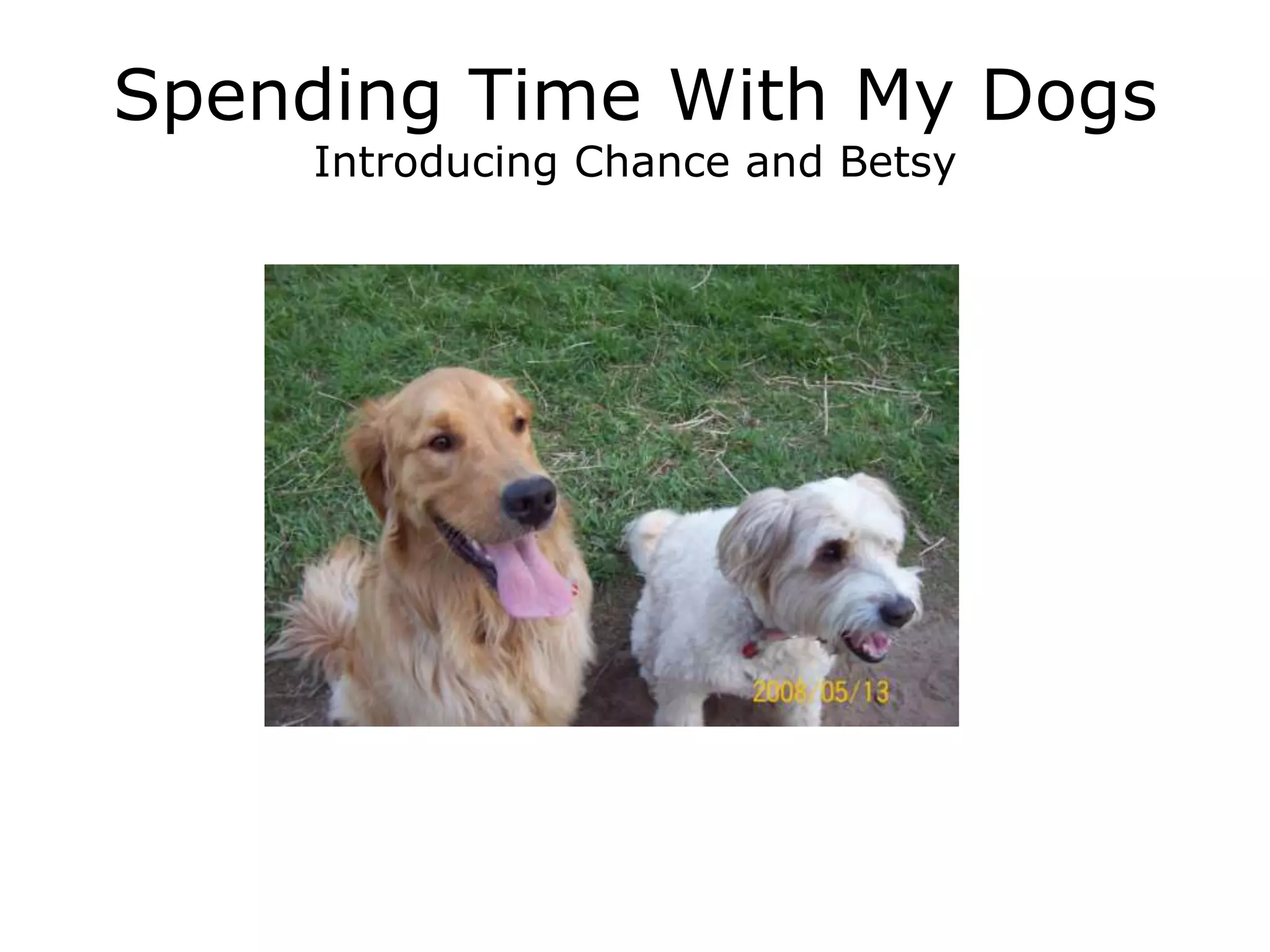 Spending Time With My Dogs
Introducing Chance and Betsy

2008/05/13